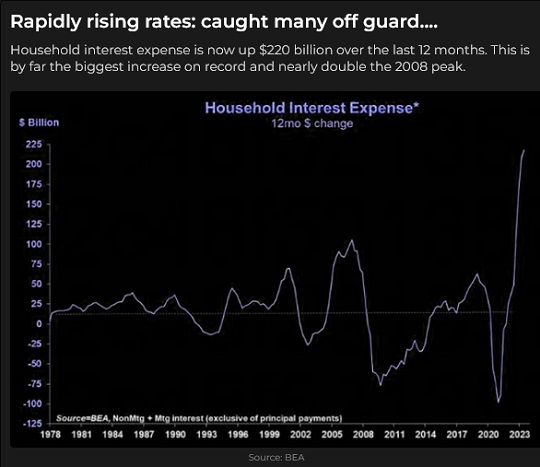 Rapidly rising rates: caught many off guard....

Household interest expense is now up $220 billion over the last 12 months. This is by far the biggest increase on record and nearly double the 2008 peak.

Household Interest Expense*
12mo $ change

$ Billion

225
200
175
150
125
100
75
50
25
0
-25
-50
-75
-100
-125

Source=BEA, NonMtg + Mtg interest (exclusive of principal payments)

1978 1981 1984 1987 1990 1993 1996 1999 2002 2005 2008 2011 2014 2017 2020 2023

Source: BEA